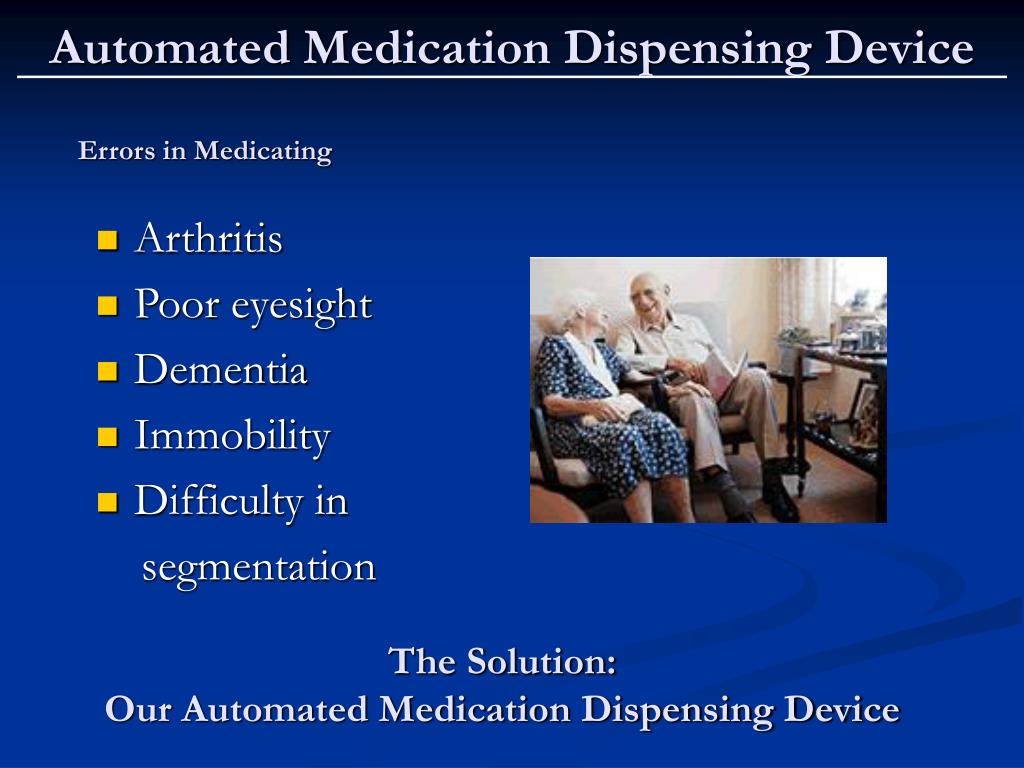 Automated Medication Dispensing Device

Errors in Medicating

- Arthritis
- Poor eyesight
- Dementia
- Immobility
- Difficulty in segmentation

The Solution:
Our Automated Medication Dispensing Device